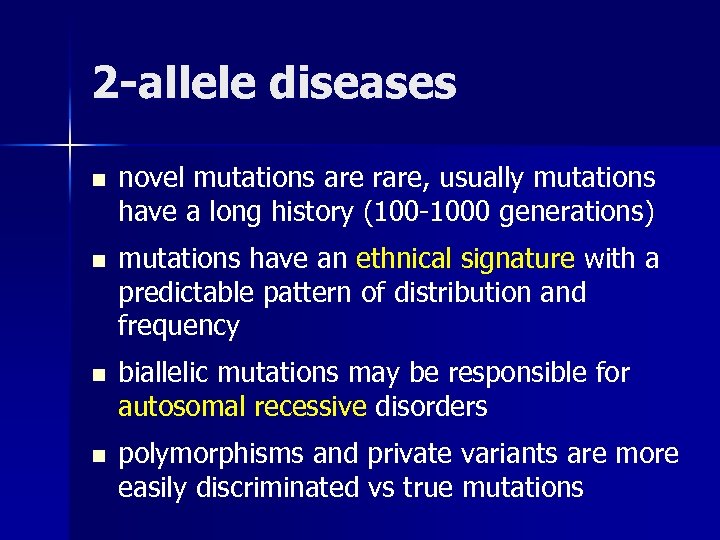 2-allele diseases

- novel mutations are rare, usually mutations have a long history (100-1000 generations)
- mutations have an ethnical signature with a predictable pattern of distribution and frequency
- biallelic mutations may be responsible for autosomal recessive disorders
- polymorphisms and private variants are more easily discriminated vs true mutations